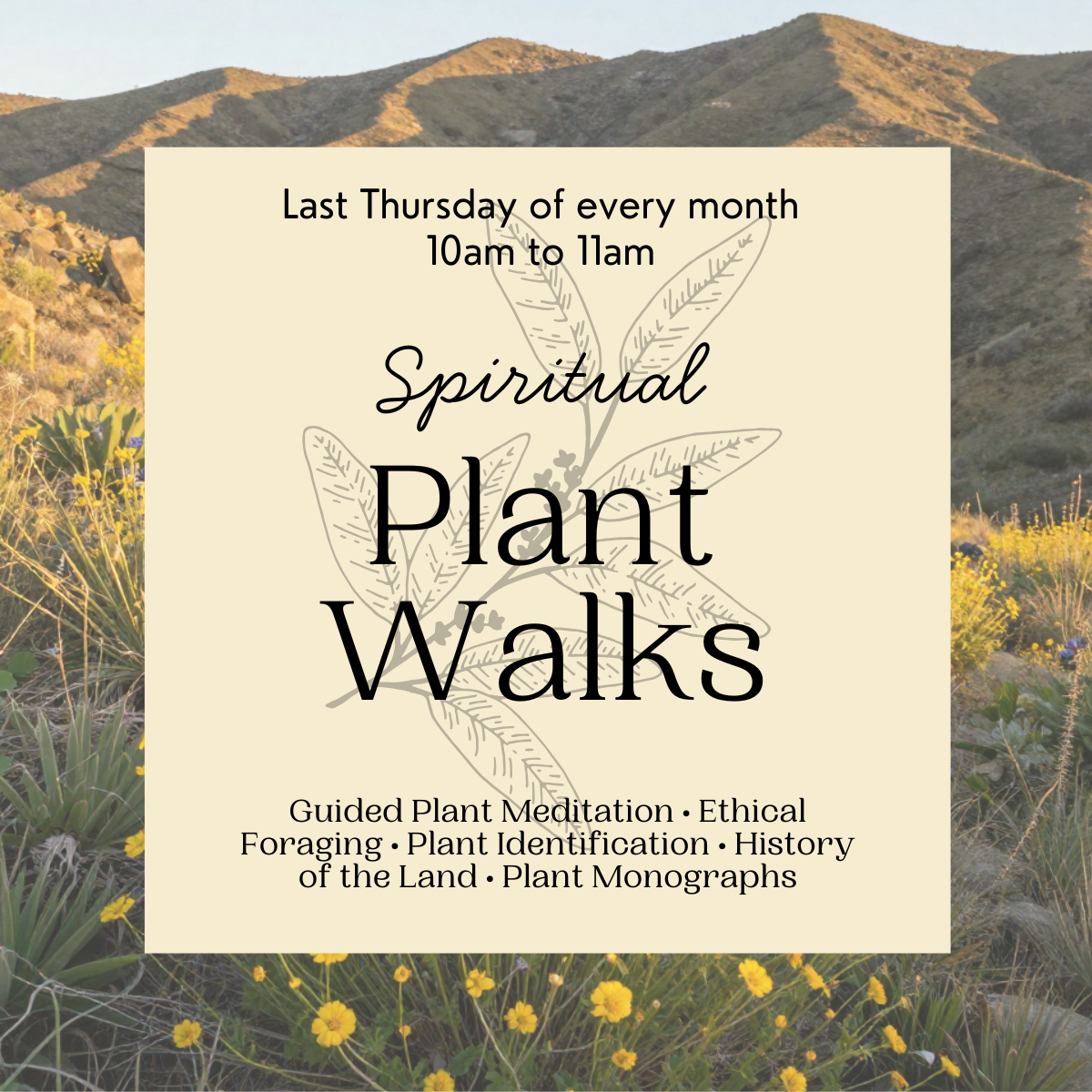 Last Thursday of every month
10am to 11am

Spiritual

Plant
Walks

Guided Plant Meditation • Ethical Foraging • Plant Identification • History of the Land • Plant Monographs